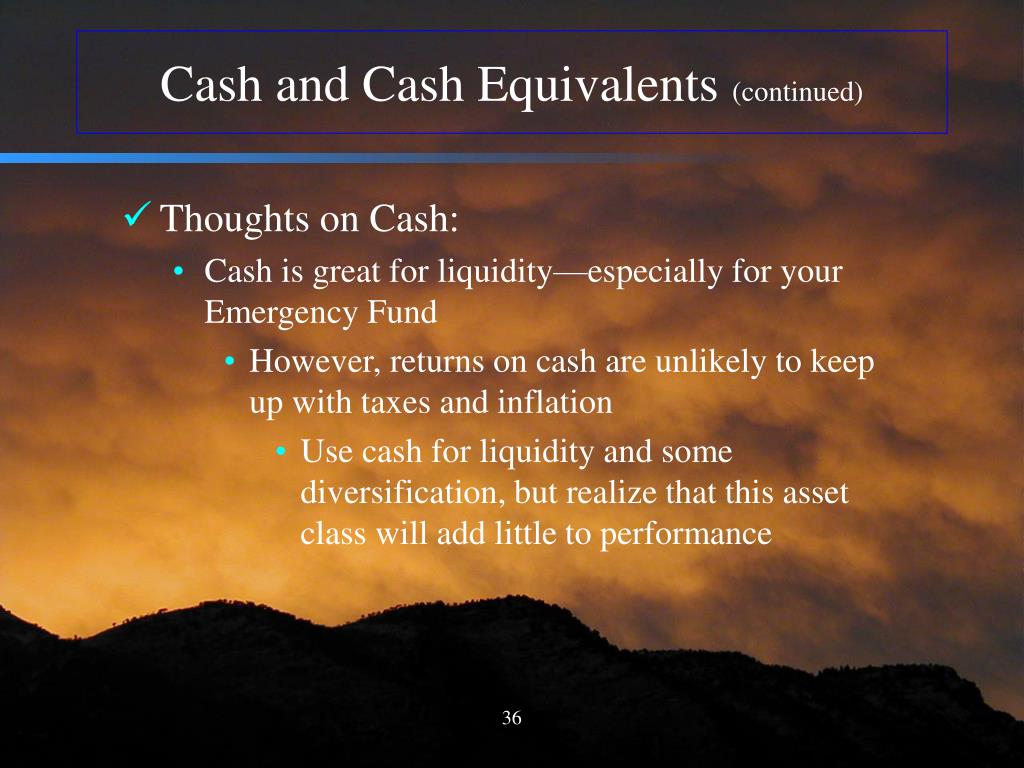 Cash and Cash Equivalents (continued)

✓ Thoughts on Cash:

• Cash is great for liquidity—especially for your Emergency Fund

• However, returns on cash are unlikely to keep up with taxes and inflation

• Use cash for liquidity and some diversification, but realize that this asset class will add little to performance

36